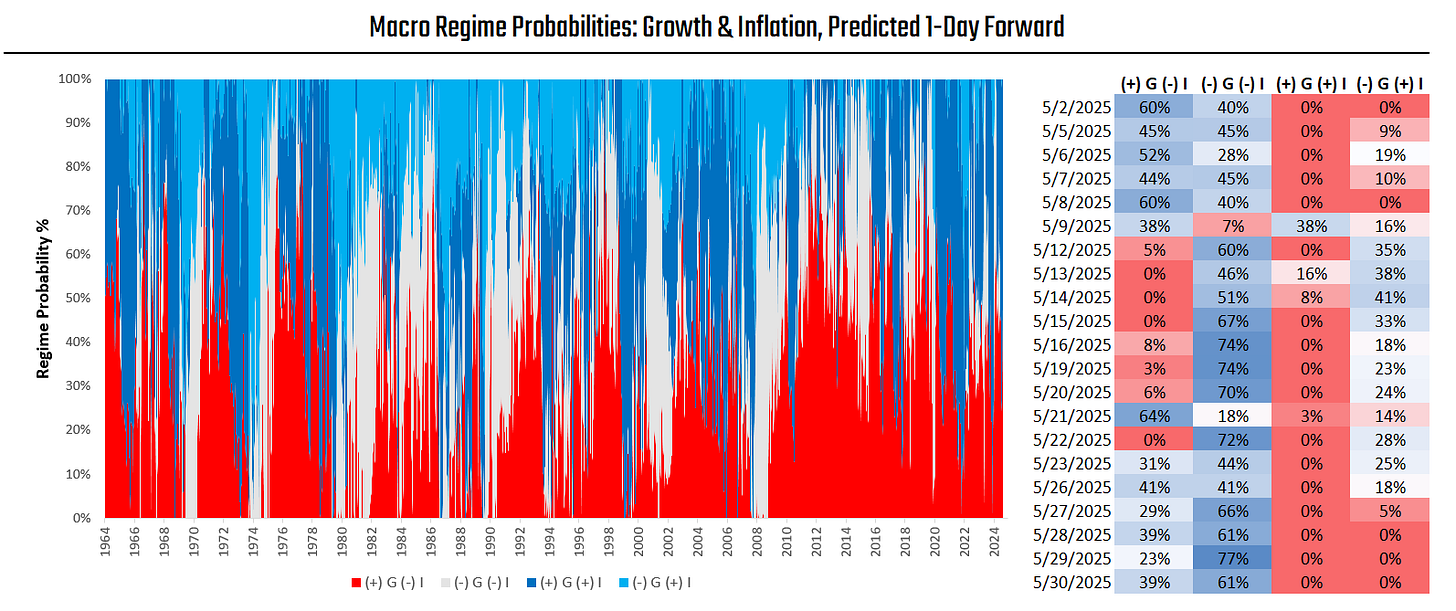 Macro Regime Probabilities: Growth & Inflation, Predicted 1-Day Forward

Regime Probability %

100%
90%
80%
70%
60%
50%
40%
30%
20%
10%
0%

1964 1966 1968 1970 1972 1974 1976 1978 1980 1982 1984 1986 1988 1990 1992 1994 1996 1998 2000 2002 2004 2006 2008 2010 2012 2014 2016 2018 2020 2022 2024

(+) G (-) I   (-) G (-) I   (+) G (+) I   (-) G (+) I

| | (+) G (-) I | (-) G (-) I | (+) G (+) I | (-) G (+) I |
|---|---|---|---|---|
| 5/2/2025 | 60% | 40% | 0% | 0% |
| 5/5/2025 | 45% | 45% | 0% | 9% |
| 5/6/2025 | 52% | 28% | 0% | 19% |
| 5/7/2025 | 44% | 45% | 0% | 10% |
| 5/8/2025 | 60% | 40% | 0% | 0% |
| 5/9/2025 | 38% | 7% | 38% | 16% |
| 5/12/2025 | 5% | 60% | 0% | 35% |
| 5/13/2025 | 0% | 46% | 16% | 38% |
| 5/14/2025 | 0% | 51% | 8% | 41% |
| 5/15/2025 | 0% | 67% | 0% | 33% |
| 5/16/2025 | 8% | 74% | 0% | 18% |
| 5/19/2025 | 3% | 74% | 0% | 23% |
| 5/20/2025 | 6% | 70% | 0% | 24% |
| 5/21/2025 | 64% | 18% | 3% | 14% |
| 5/22/2025 | 0% | 72% | 0% | 28% |
| 5/23/2025 | 31% | 44% | 0% | 25% |
| 5/26/2025 | 41% | 41% | 0% | 18% |
| 5/27/2025 | 29% | 66% | 0% | 5% |
| 5/28/2025 | 39% | 61% | 0% | 0% |
| 5/29/2025 | 23% | 77% | 0% | 0% |
| 5/30/2025 | 39% | 61% | 0% | 0% |